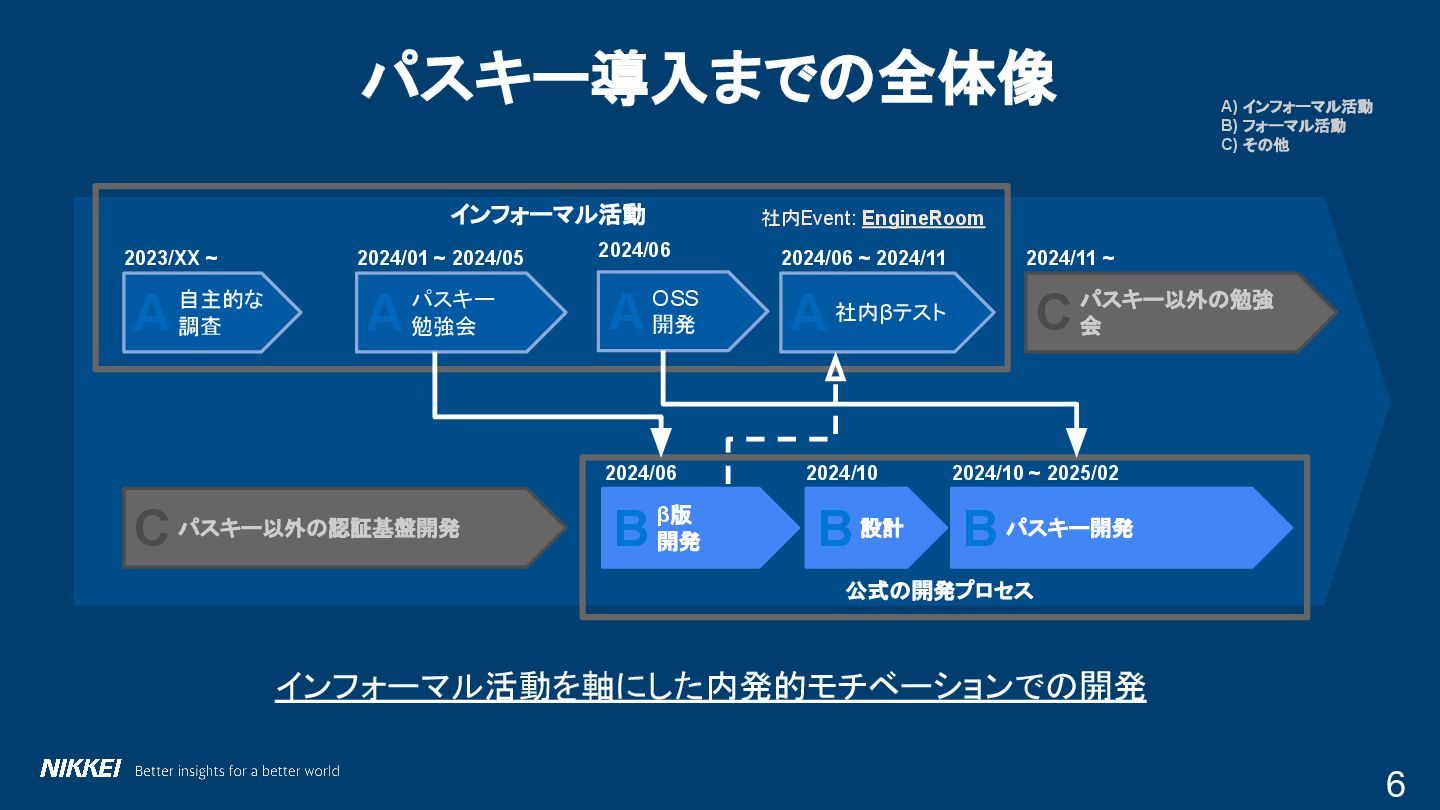 パスキー導入までの全体像

A) インフォーマル活動
B) フォーマル活動
C) その他

インフォーマル活動

社内Event: EngineRoom

2023/XX ~
A 自主的な調査

2024/01 ~ 2024/05
A パスキー勉強会

2024/06
A OSS開発

2024/06 ~ 2024/11
A 社内βテスト

2024/11 ~
C パスキー以外の勉強会

C パスキー以外の認証基盤開発

2024/06
B β版開発

2024/10
B 設計

2024/10 ~ 2025/02
B パスキー開発

公式の開発プロセス

インフォーマル活動を軸にした内発的モチベーションでの開発

NIKKEI Better insights for a better world

6